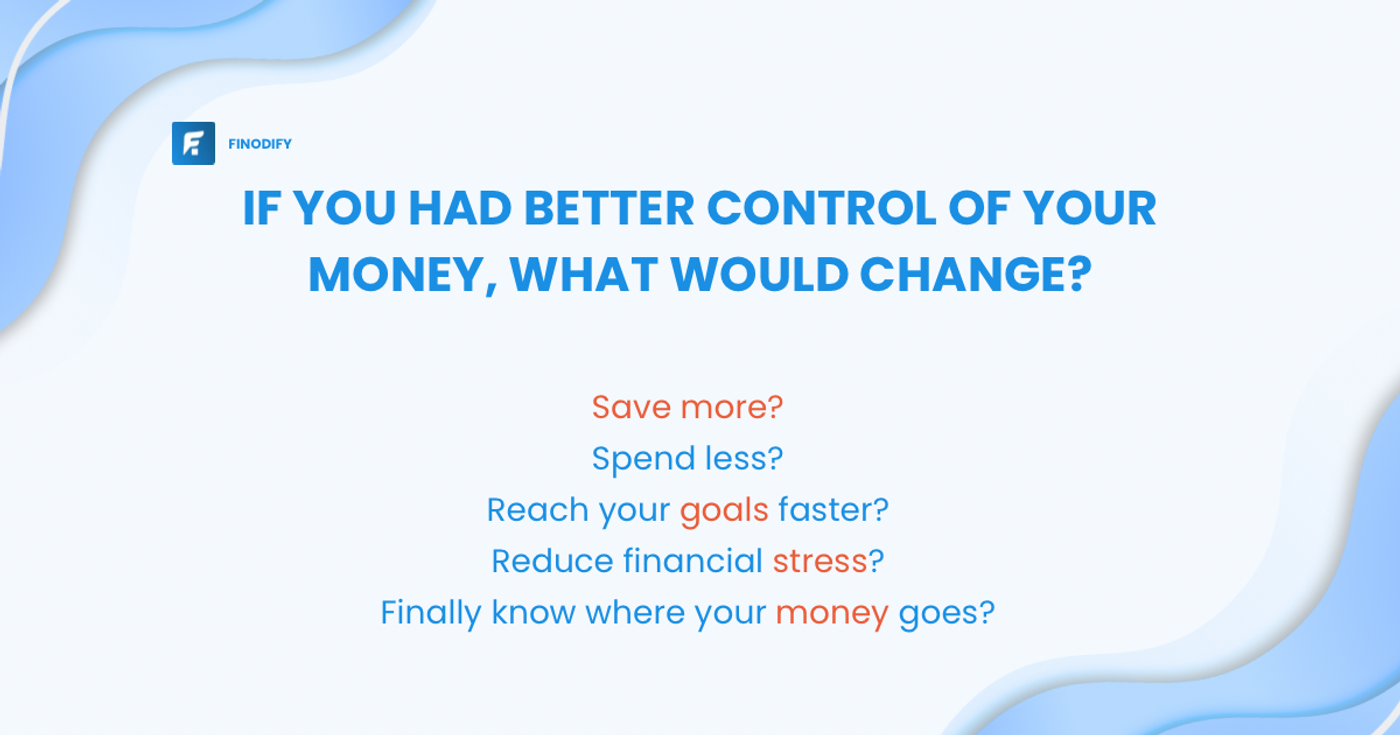 FINODIFY

IF YOU HAD BETTER CONTROL OF YOUR MONEY, WHAT WOULD CHANGE?

Save more?
Spend less?
Reach your goals faster?
Reduce financial stress?
Finally know where your money goes?